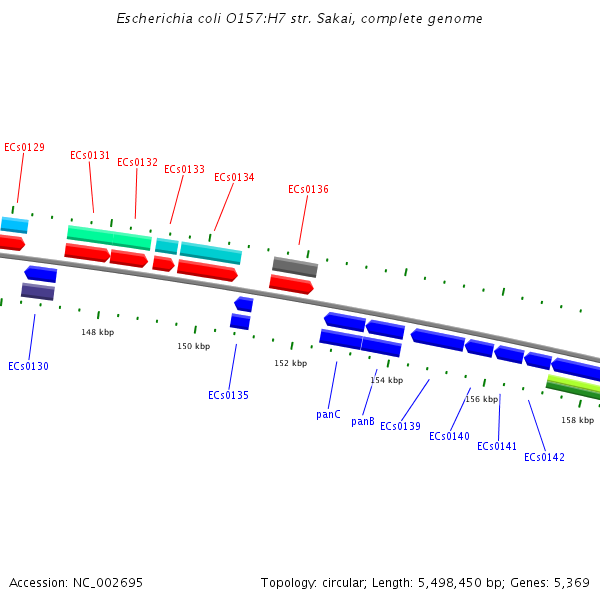 Escherichia coli O157:H7 str. Sakai, complete genome

ECs0129
ECs0131
ECs0132
ECs0133
ECs0134
ECs0136

148 kbp
150 kbp
152 kbp
154 kbp
156 kbp
158 kbp

ECs0130
ECs0135
panC
panB
ECs0139
ECs0140
ECs0141
ECs0142

Accession: NC_002695

Topology: circular; Length: 5,498,450 bp; Genes: 5,369